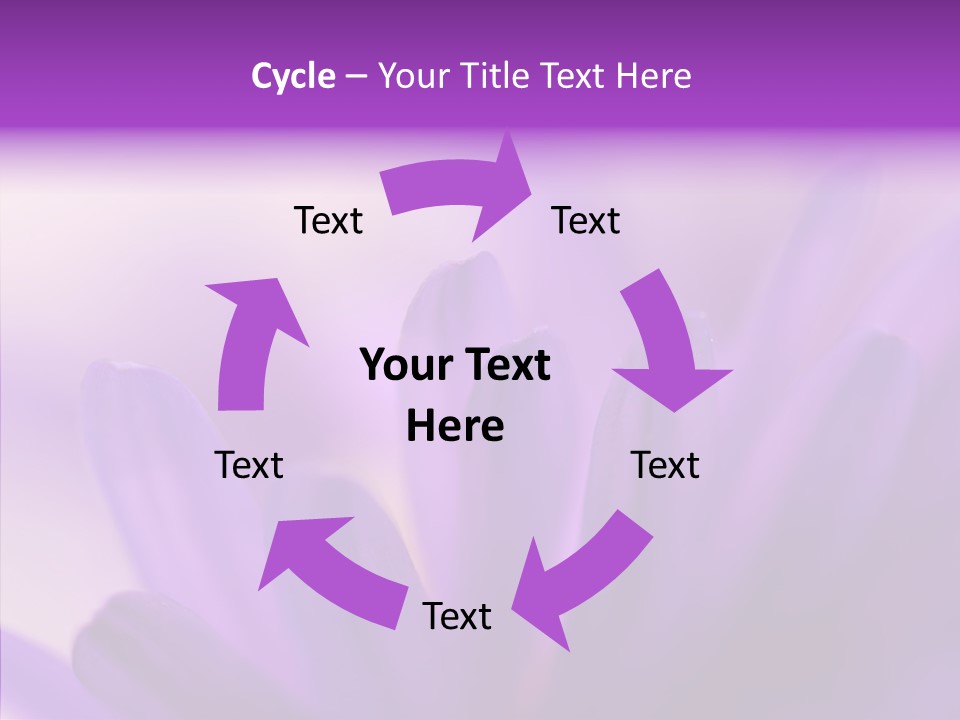 Cycle – Your Title Text Here

Text

Text

Your Text Here

Text

Text

Text